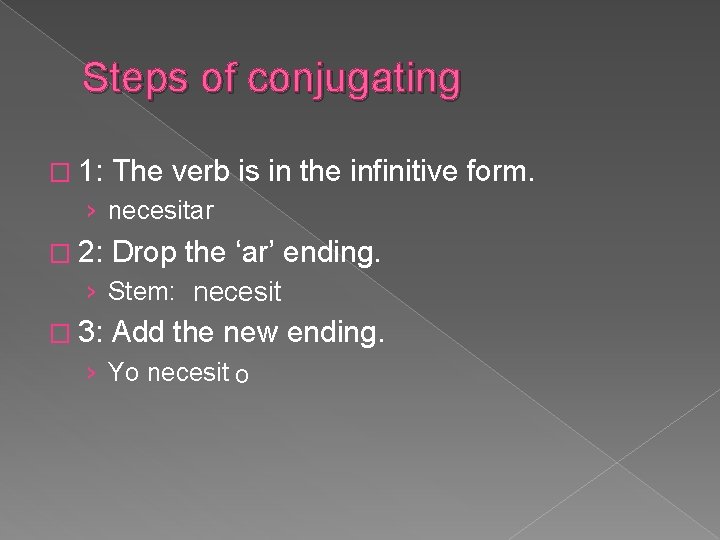 Steps of conjugating

1: The verb is in the infinitive form.

› necesitar

2: Drop the ‘ar’ ending.

› Stem: necesit

3: Add the new ending.

› Yo necesit o